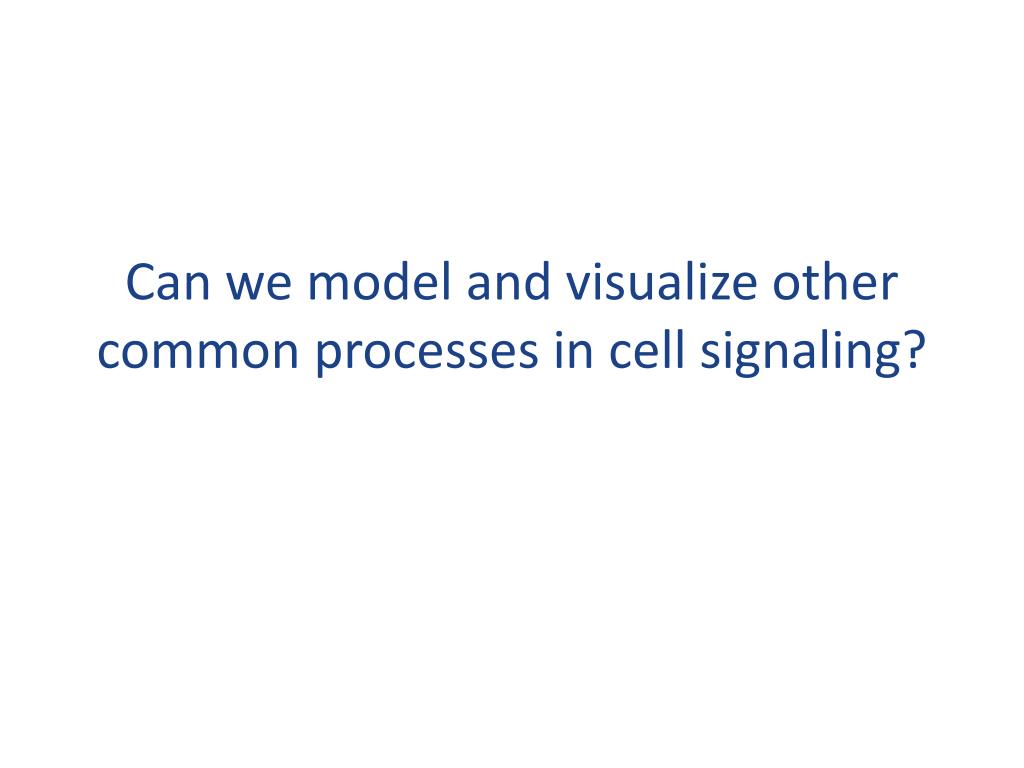 Can we model and visualize other common processes in cell signaling?